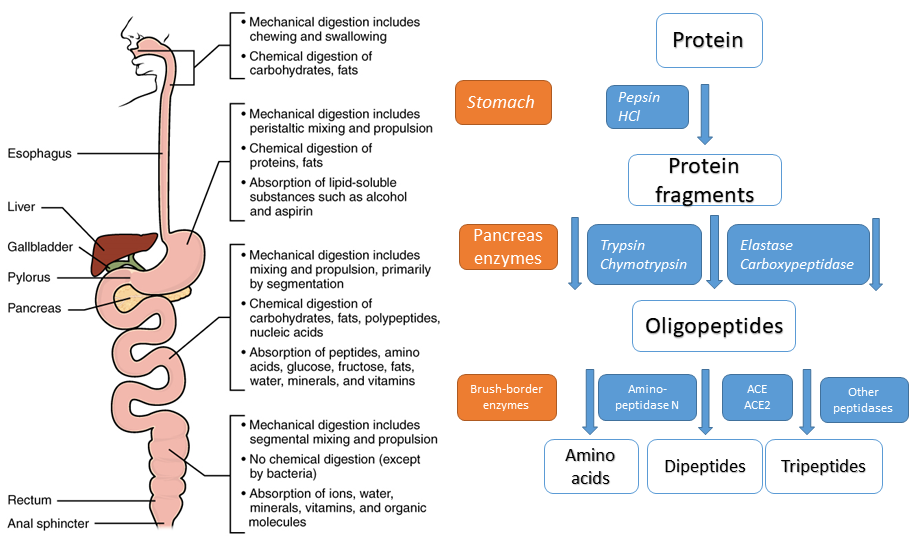 Esophagus

Liver

Gallbladder

Pylorus

Pancreas

Rectum

Anal sphincter

• Mechanical digestion includes chewing and swallowing
• Chemical digestion of carbohydrates, fats

• Mechanical digestion includes peristaltic mixing and propulsion
• Chemical digestion of proteins, fats
• Absorption of lipid-soluble substances such as alcohol and aspirin

• Mechanical digestion includes mixing and propulsion, primarily by segmentation
• Chemical digestion of carbohydrates, fats, polypeptides, nucleic acids
• Absorption of peptides, amino acids, glucose, fructose, fats, water, minerals, and vitamins

• Mechanical digestion includes segmental mixing and propulsion
• No chemical digestion (except by bacteria)
• Absorption of ions, water, minerals, vitamins, and organic molecules

Protein

Stomach

Pepsin
HCl

Protein fragments

Pancreas enzymes

Trypsin
Chymotrypsin

Elastase
Carboxypeptidase

Oligopeptides

Brush-border enzymes

Amino-peptidase N

ACE
ACE2

Other peptidases

Amino acids

Dipeptides

Tripeptides